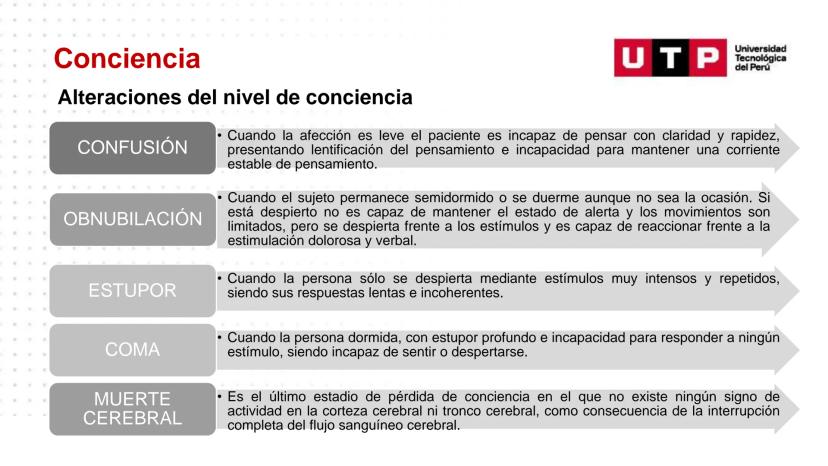 Conciencia

UTP Universidad Tecnológica del Perú

Alteraciones del nivel de conciencia

CONFUSIÓN

• Cuando la afección es leve el paciente es incapaz de pensar con claridad y rapidez, presentando lentificación del pensamiento e incapacidad para mantener una corriente estable de pensamiento.

OBNUBILACIÓN

• Cuando el sujeto permanece semidormido o se duerme aunque no sea la ocasión. Si está despierto no es capaz de mantener el estado de alerta y los movimientos son limitados, pero se despierta frente a los estímulos y es capaz de reaccionar frente a la estimulación dolorosa y verbal.

ESTUPOR

• Cuando la persona sólo se despierta mediante estímulos muy intensos y repetidos, siendo sus respuestas lentas e incoherentes.

COMA

• Cuando la persona dormida, con estupor profundo e incapacidad para responder a ningún estímulo, siendo incapaz de sentir o despertarse.

MUERTE CEREBRAL

• Es el último estadio de pérdida de conciencia en el que no existe ningún signo de actividad en la corteza cerebral ni tronco cerebral, como consecuencia de la interrupción completa del flujo sanguíneo cerebral.